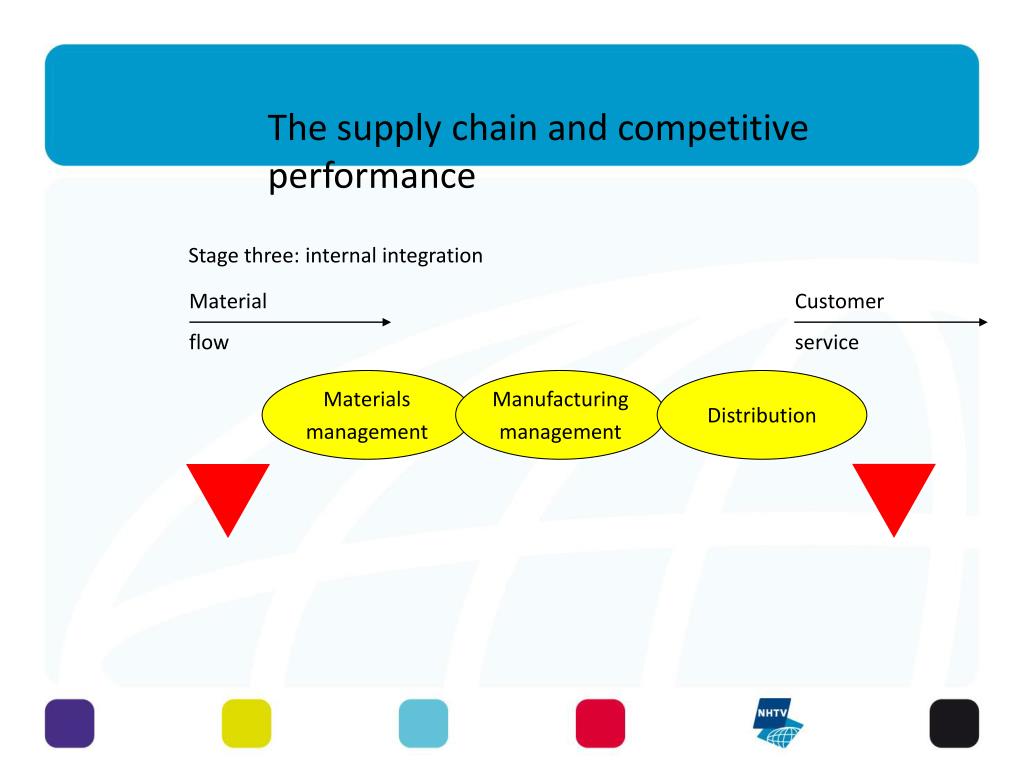 The supply chain and competitive performance

Stage three: internal integration

Material flow

Customer service

Materials management

Manufacturing management

Distribution

NHTV